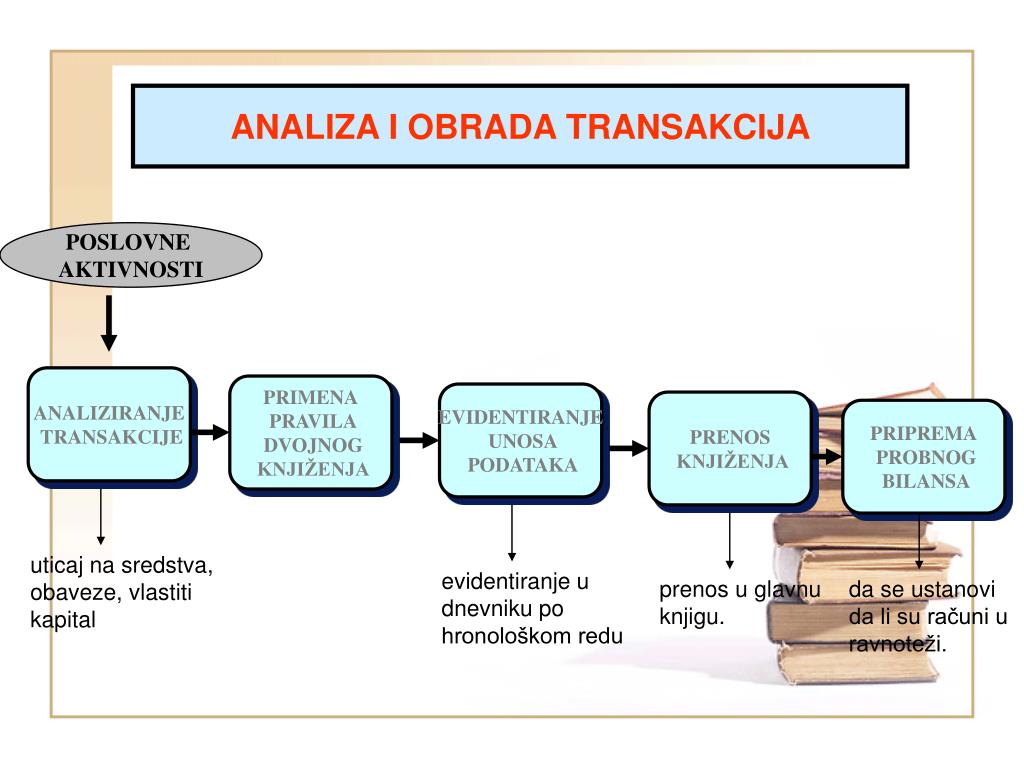 ANALIZA I OBRADA TRANSAKCIJA

POSLOVNE AKTIVNOSTI

ANALIZIRANJE TRANSAKCIJE

PRIMENA PRAVILA DVOJNOG KNJIŽENJA

EVIDENTIRANJE UNOSA PODATAKA

PRENOS KNJIŽENJA

PRIPREMA PROBNOG BILANSA

uticaj na sredstva, obaveze, vlastiti kapital

evidentiranje u dnevniku po hronološkom redu

prenos u glavnu knjigu.

da se ustanovi da li su računi u ravnoteži.